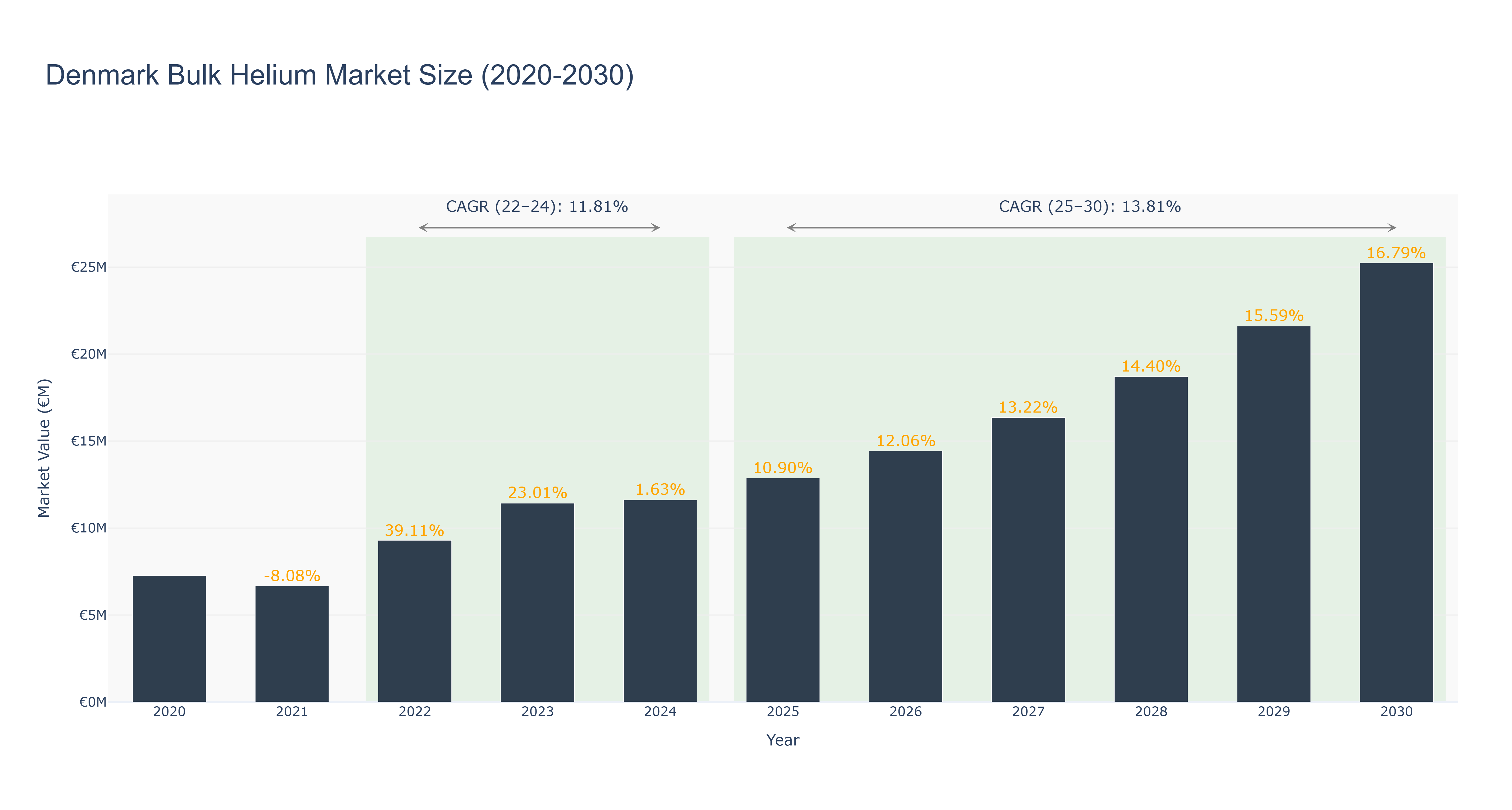 Denmark Bulk Helium Market Size (2020-2030)

CAGR (22–24): 11.81%

CAGR (25–30): 13.81%

Market Value (€M)

€25M
€20M
€15M
€10M
€5M
€0M

-8.08%
39.11%
23.01%
1.63%
10.90%
12.06%
13.22%
14.40%
15.59%
16.79%

2020
2021
2022
2023
2024
2025
2026
2027
2028
2029
2030

Year